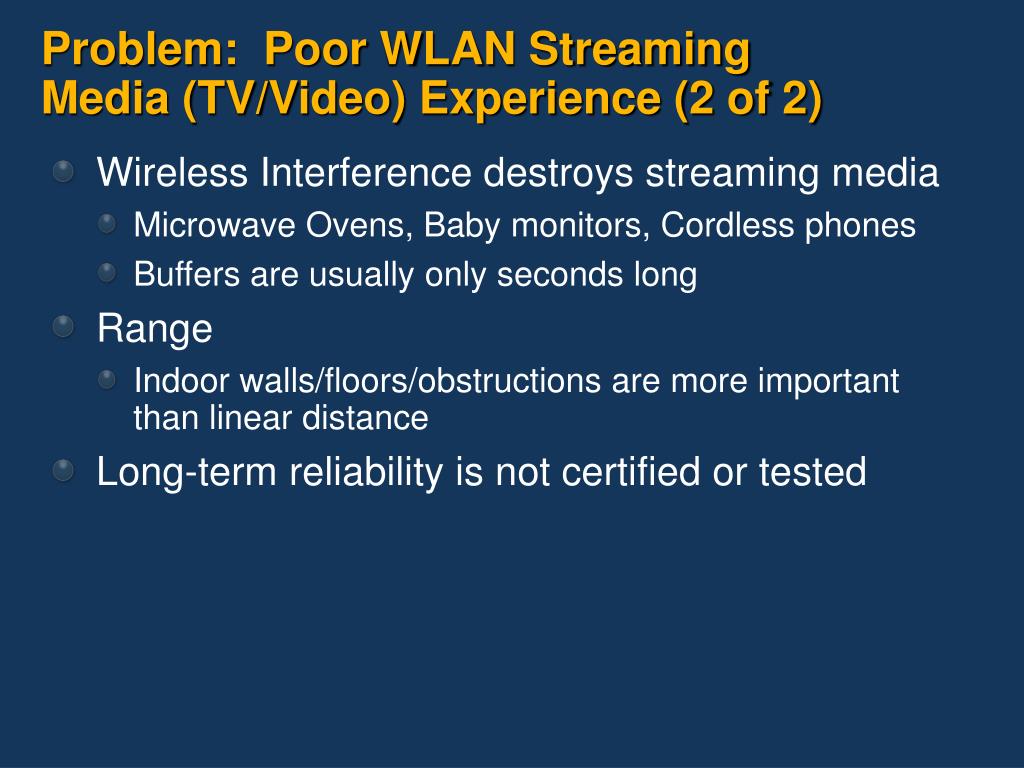 Problem: Poor WLAN Streaming Media (TV/Video) Experience (2 of 2)

Wireless Interference destroys streaming media

Microwave Ovens, Baby monitors, Cordless phones

Buffers are usually only seconds long

Range

Indoor walls/floors/obstructions are more important than linear distance

Long-term reliability is not certified or tested